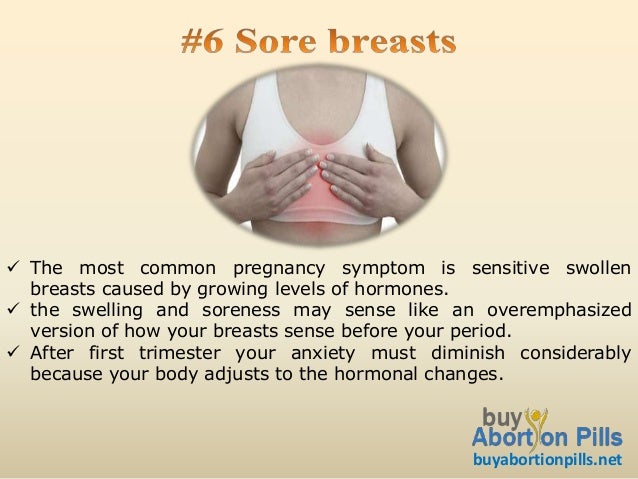 #6 Sore breasts

✓ The most common pregnancy symptom is sensitive swollen breasts caused by growing levels of hormones.
✓ the swelling and soreness may sense like an overemphasized version of how your breasts sense before your period.
✓ After first trimester your anxiety must diminish considerably because your body adjusts to the hormonal changes.

buy Abortion Pills
buyabortionpills.net